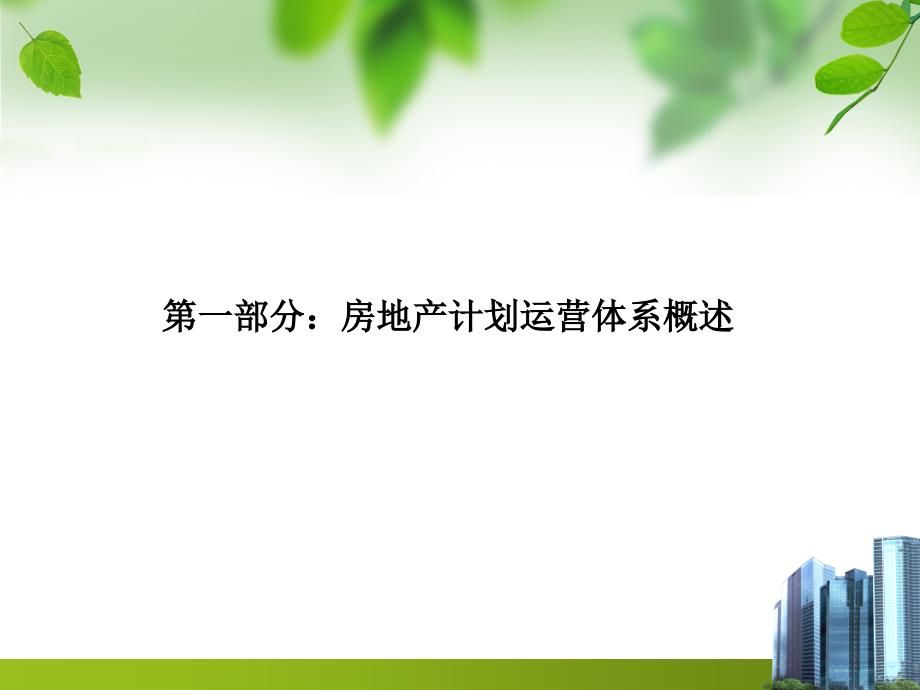 第一部分：房地产计划运营体系概述